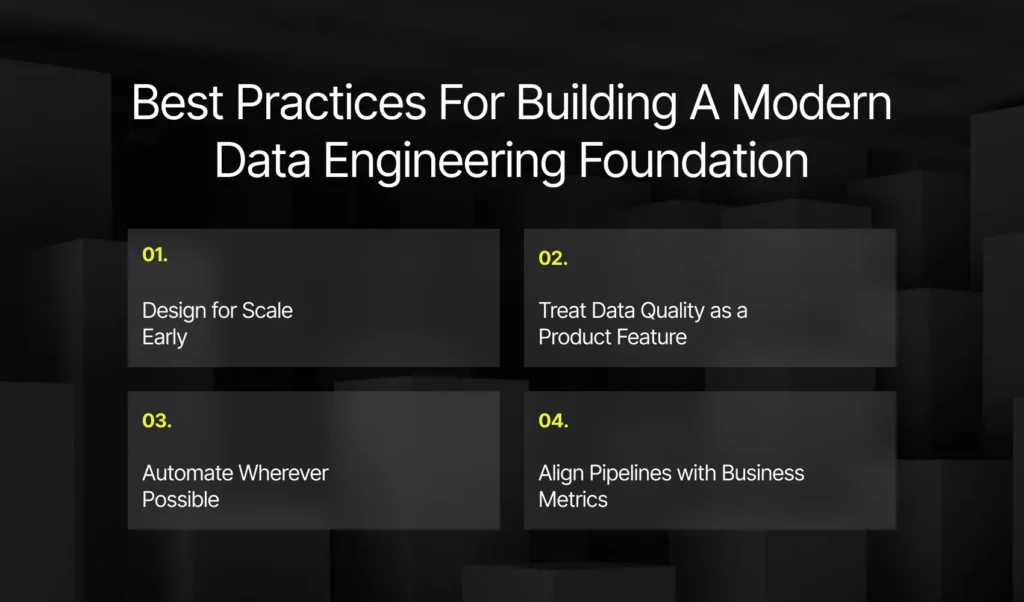 Best Practices For Building A Modern Data Engineering Foundation

01.

Design for Scale Early

02.

Treat Data Quality as a Product Feature

03.

Automate Wherever Possible

04.

Align Pipelines with Business Metrics